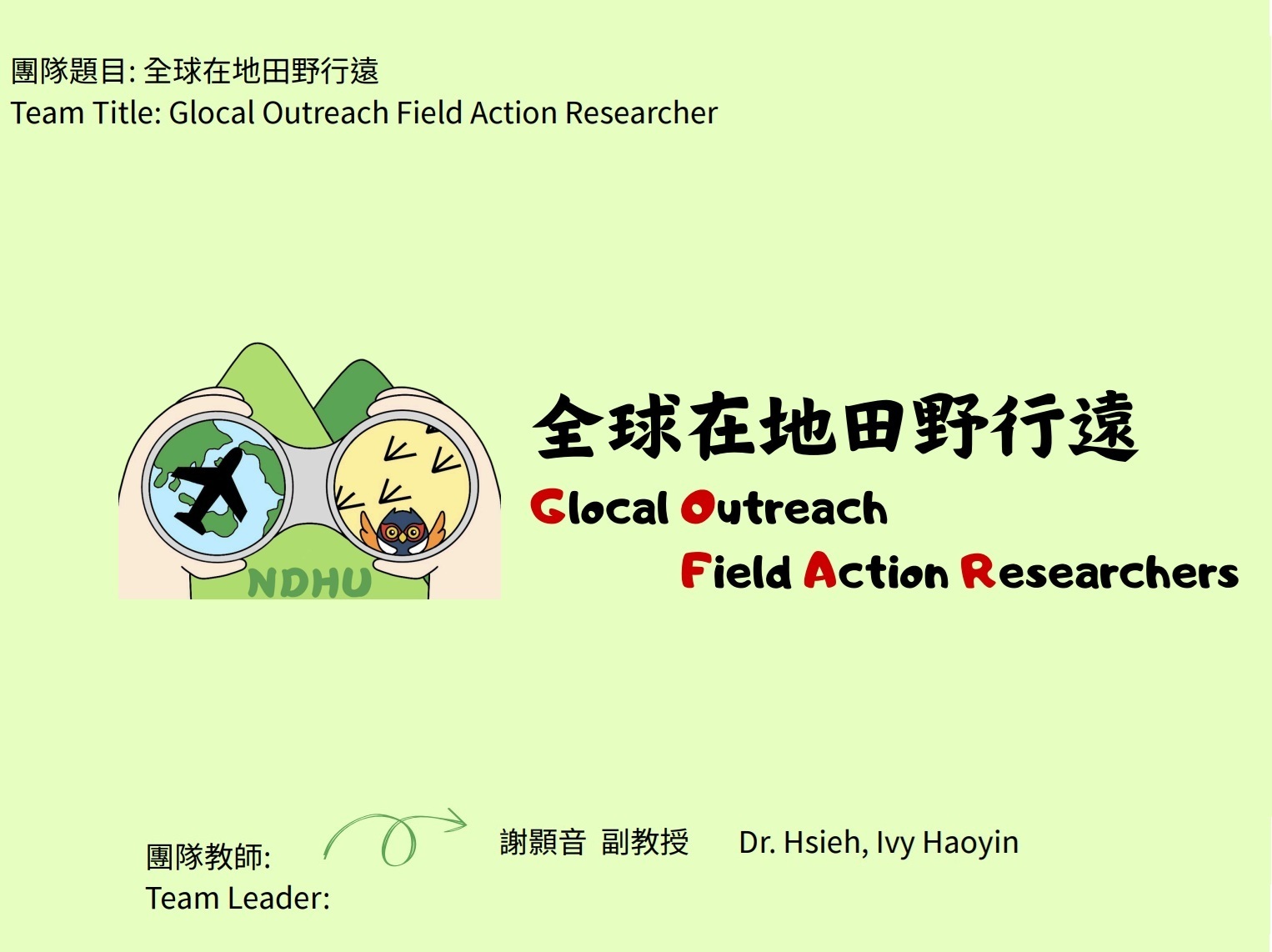 團隊題目: 全球在地田野行遠
Team Title: Glocal Outreach Field Action Researcher

NDHU

全球在地田野行遠
Glocal Outreach
Field Action Researchers

團隊教師:
Team Leader:

謝顥音 副教授 Dr. Hsieh, Ivy Haoyin